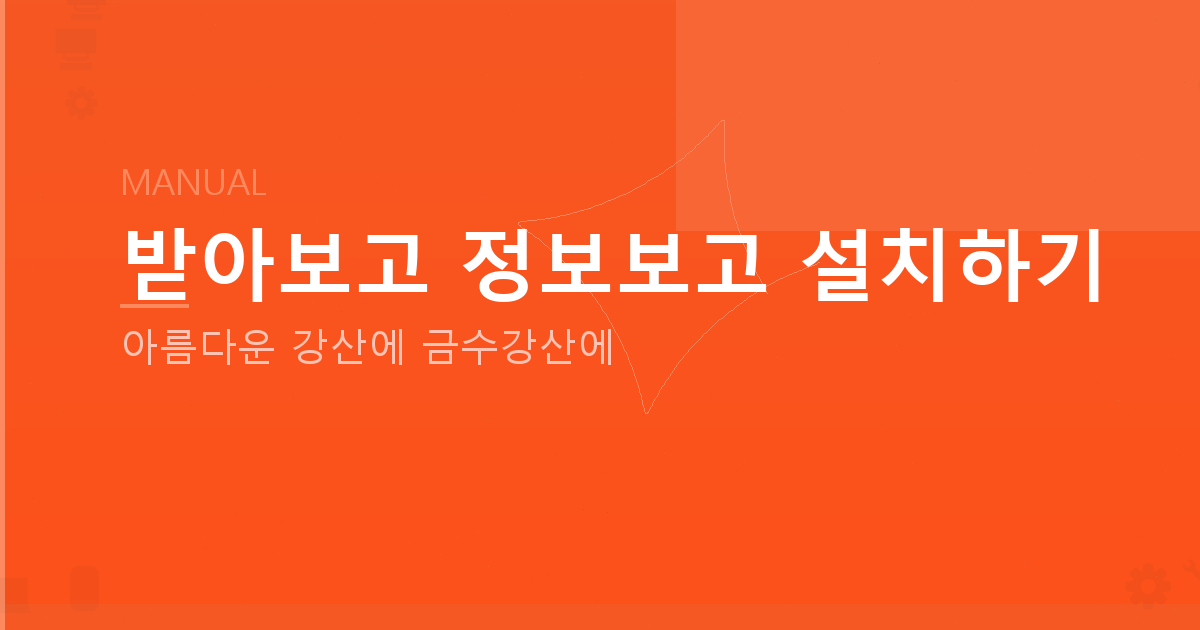 MANUAL

받아보고 정보보고 설치하기

아름다운 강산에 금수강산에